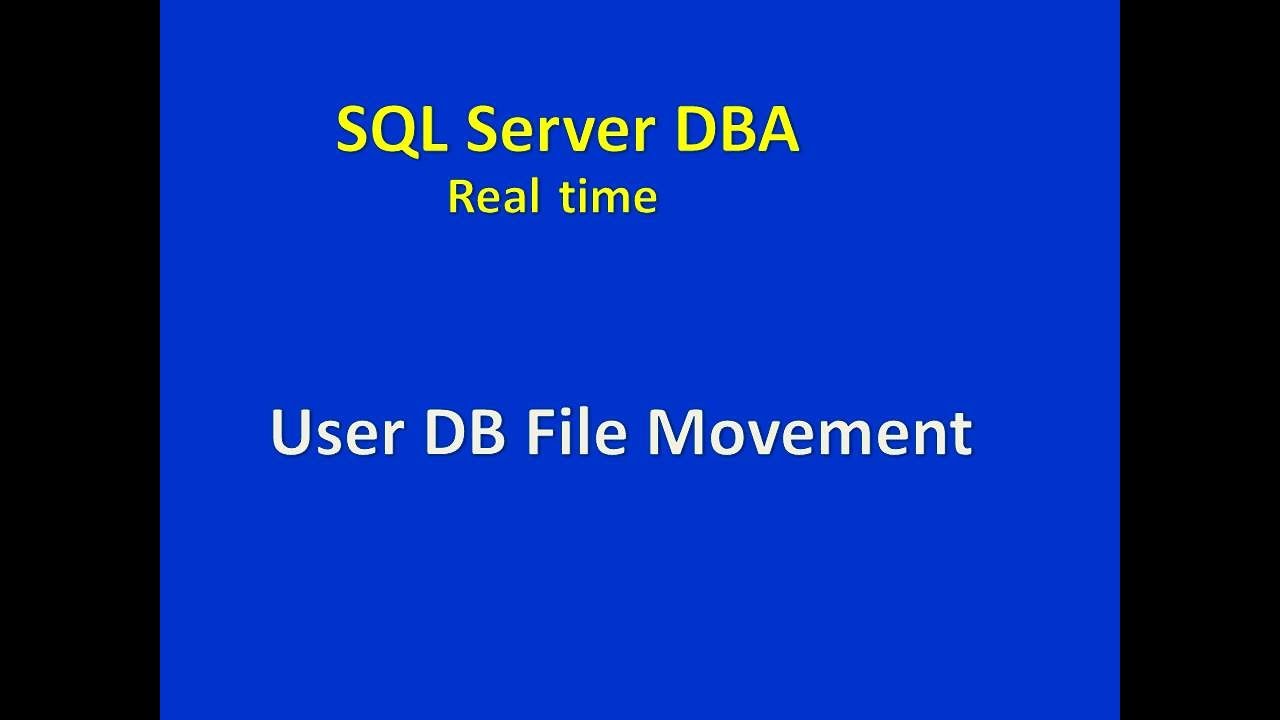 SQL Server DBA
Real time

User DB File Movement